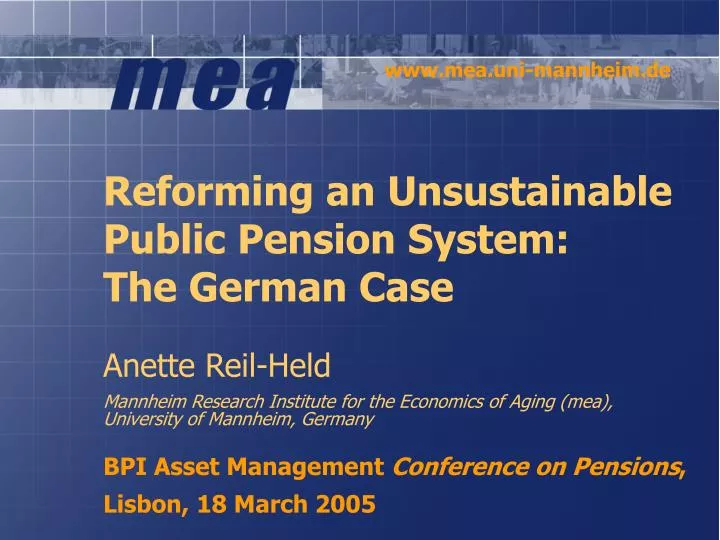 mea

www.mea.uni-mannheim.de

Reforming an Unsustainable Public Pension System: The German Case

Anette Reil-Held

Mannheim Research Institute for the Economics of Aging (mea), University of Mannheim, Germany

BPI Asset Management Conference on Pensions, Lisbon, 18 March 2005